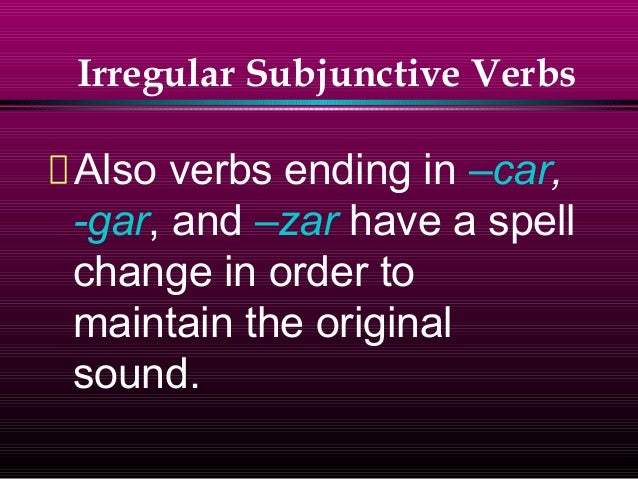 Irregular Subjunctive Verbs

Also verbs ending in –car, -gar, and –zar have a spell change in order to maintain the original sound.